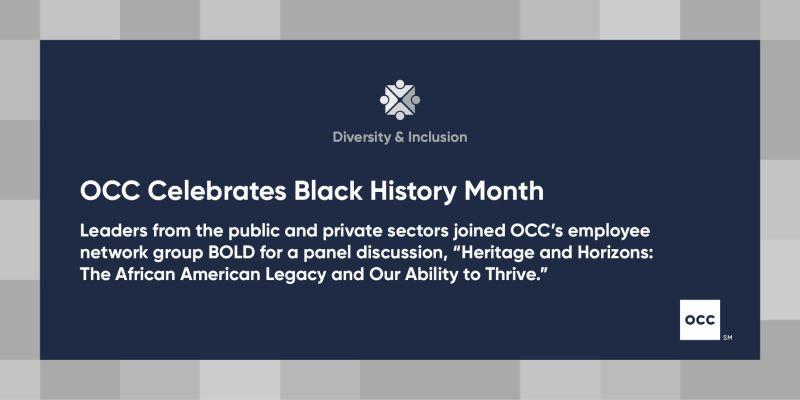 Diversity & Inclusion

OCC Celebrates Black History Month

Leaders from the public and private sectors joined OCC's employee network group BOLD for a panel discussion, "Heritage and Horizons: The African American Legacy and Our Ability to Thrive."

OCC

SM